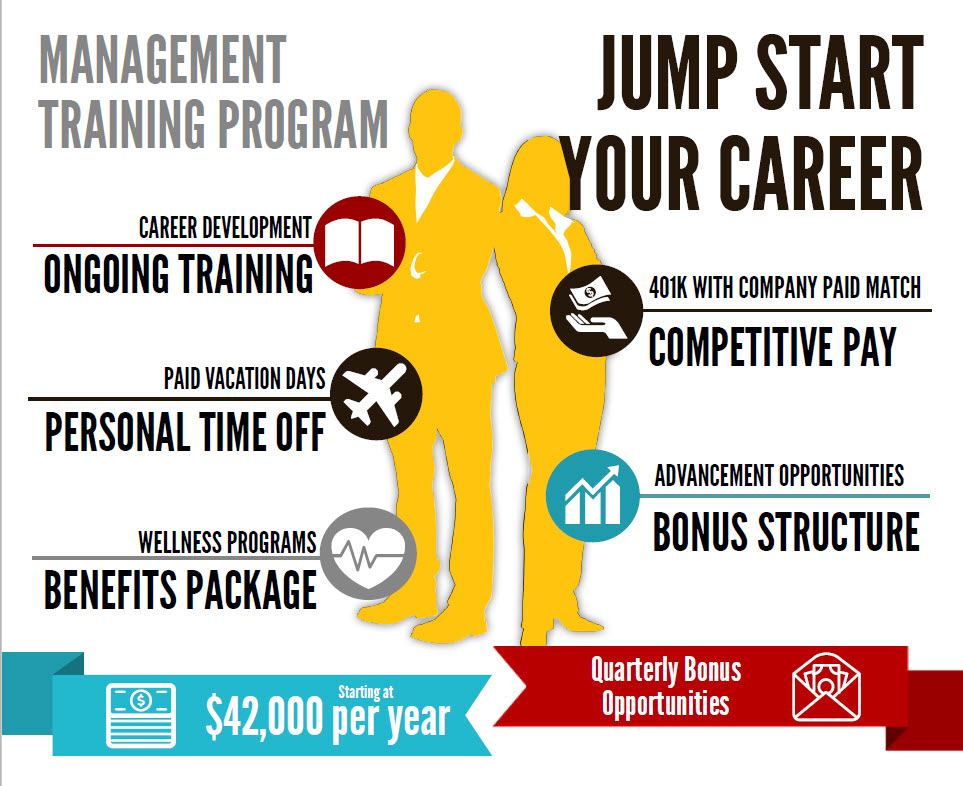 MANAGEMENT TRAINING PROGRAM

JUMP START YOUR CAREER

CAREER DEVELOPMENT
ONGOING TRAINING

PAID VACATION DAYS
PERSONAL TIME OFF

WELLNESS PROGRAMS
BENEFITS PACKAGE

401K WITH COMPANY PAID MATCH
COMPETITIVE PAY

ADVANCEMENT OPPORTUNITIES
BONUS STRUCTURE

Starting at
$42,000 per year

Quarterly Bonus Opportunities